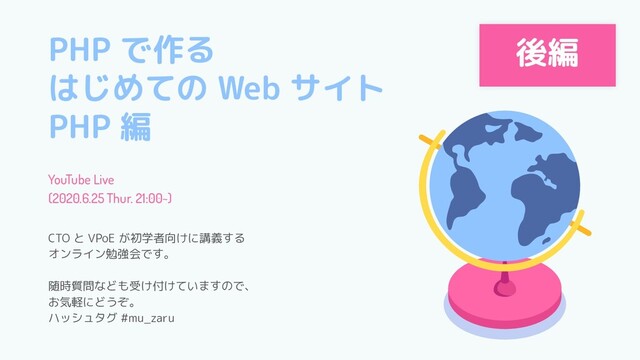 PHP で作る
はじめての Web サイト
PHP 編

後編

YouTube Live
(2020.6.25 Thur. 21:00-)

CTO と VPoE が初学者向けに講義する
オンライン勉強会です。

随時質問なども受け付けていますので、
お気軽にどうぞ。
ハッシュタグ #mu_zaru